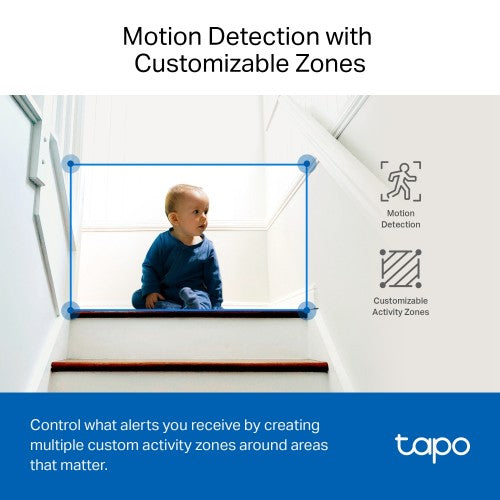 Motion Detection with Customizable Zones

Motion Detection

Customizable Activity Zones

Control what alerts you receive by creating multiple custom activity zones around areas that matter.

tapo